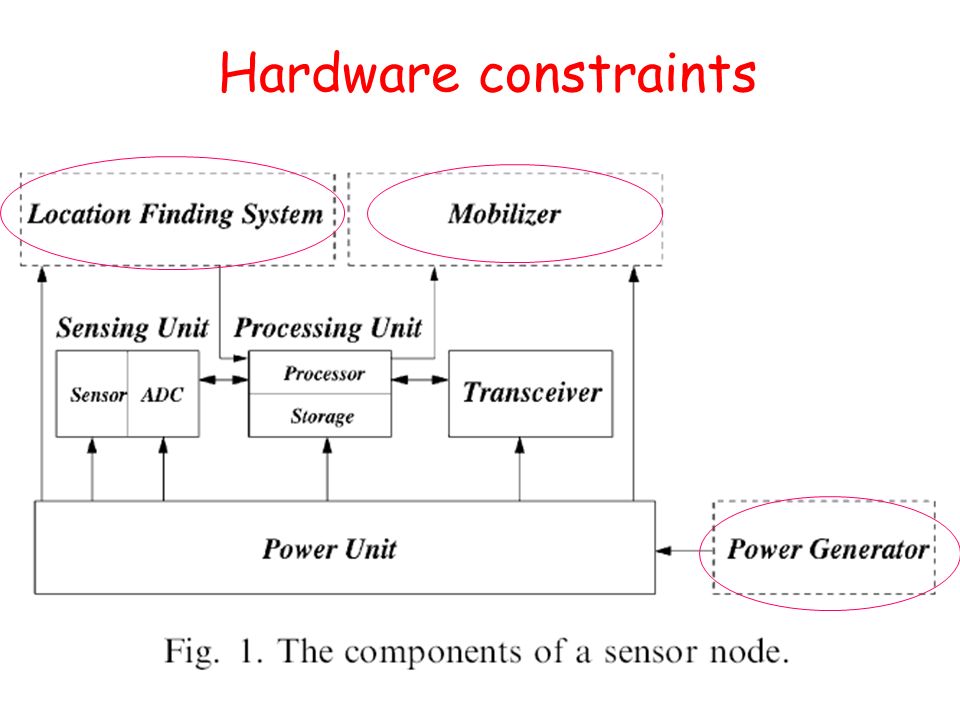 Hardware constraints

Location Finding System

Mobilizer

Sensing Unit

Processing Unit

Sensor

ADC

Processor

Storage

Transceiver

Power Unit

Power Generator

Fig. 1. The components of a sensor node.